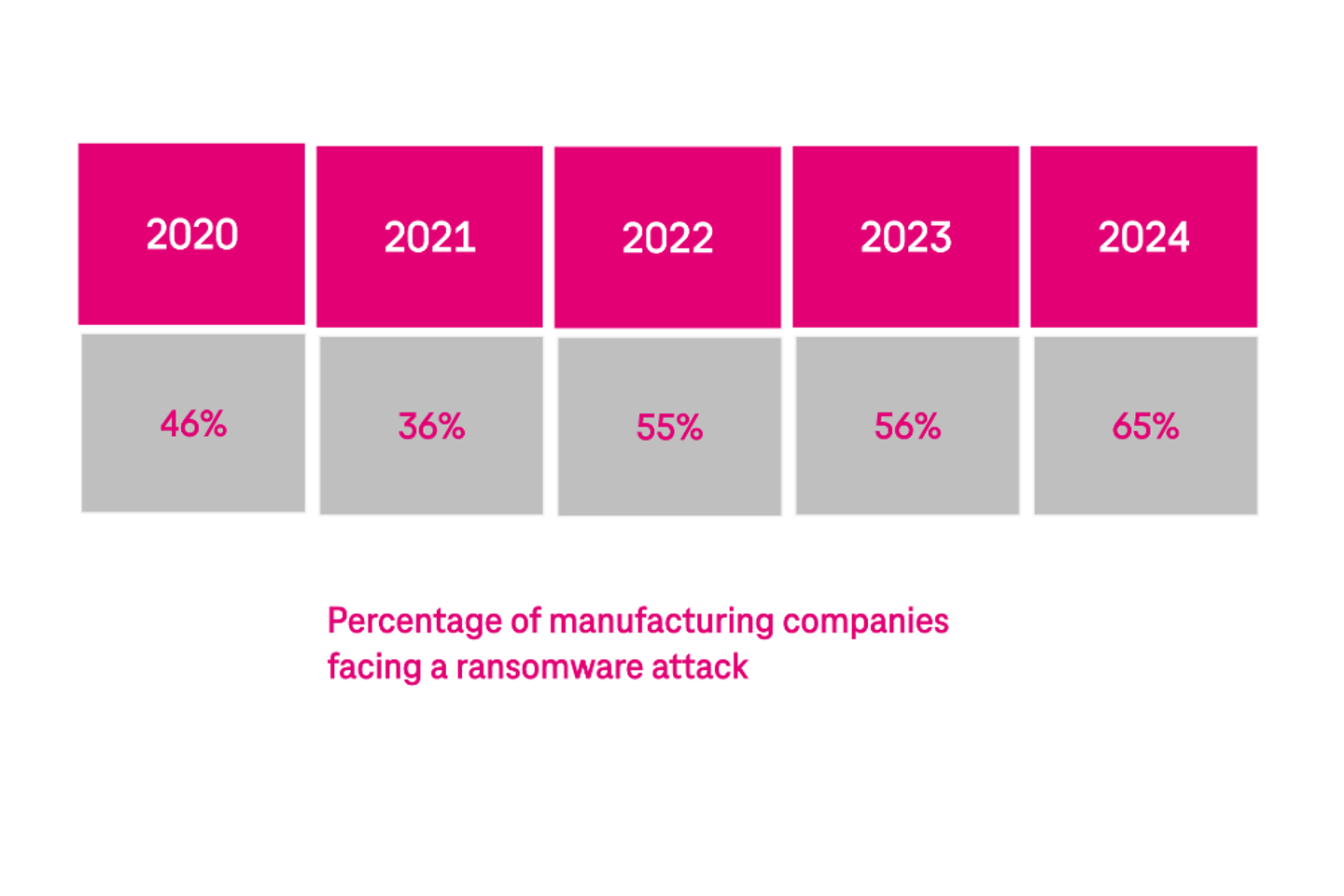 | 2020 | 2021 | 2022 | 2023 | 2024 |
|---|---|---|---|---|
| 46% | 36% | 55% | 56% | 65% |

Percentage of manufacturing companies facing a ransomware attack